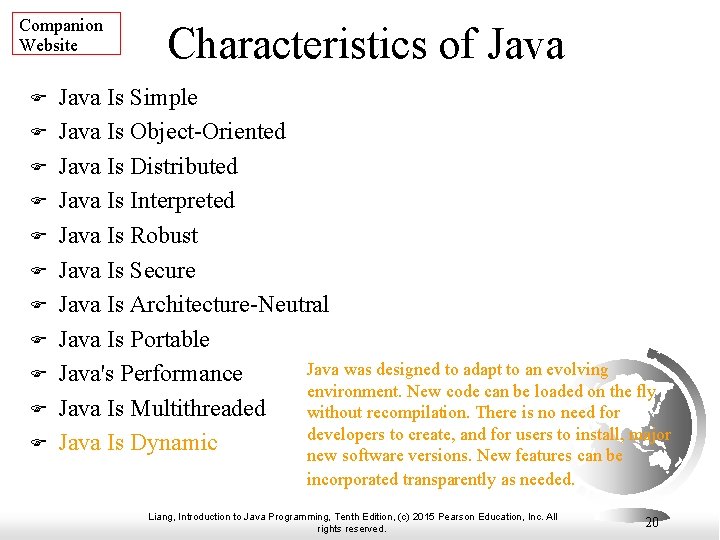 Companion Website

Characteristics of Java

Java Is Simple
Java Is Object-Oriented
Java Is Distributed
Java Is Interpreted
Java Is Robust
Java Is Secure
Java Is Architecture-Neutral
Java Is Portable
Java's Performance
Java Is Multithreaded
Java Is Dynamic

Java was designed to adapt to an evolving environment. New code can be loaded on the fly without recompilation. There is no need for developers to create, and for users to install, major new software versions. New features can be incorporated transparently as needed.

Liang, Introduction to Java Programming, Tenth Edition, (c) 2015 Pearson Education, Inc. All rights reserved.

20